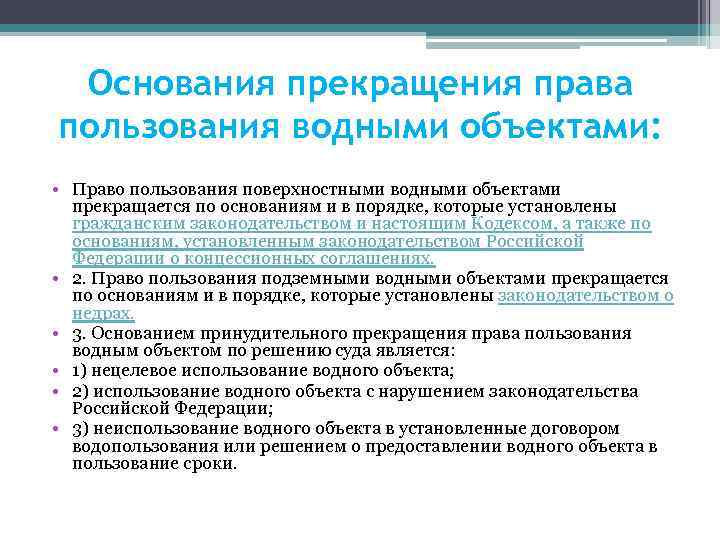 Основания прекращения права пользования водными объектами:

• Право пользования поверхностными водными объектами прекращается по основаниям и в порядке, которые установлены гражданским законодательством и настоящим Кодексом, а также по основаниям, установленным законодательством Российской Федерации о концессионных соглашениях.
• 2. Право пользования подземными водными объектами прекращается по основаниям и в порядке, которые установлены законодательством о недрах.
• 3. Основанием принудительного прекращения права пользования водным объектом по решению суда является:
• 1) нецелевое использование водного объекта;
• 2) использование водного объекта с нарушением законодательства Российской Федерации;
• 3) неиспользование водного объекта в установленные договором водопользования или решением о предоставлении водного объекта в пользование сроки.